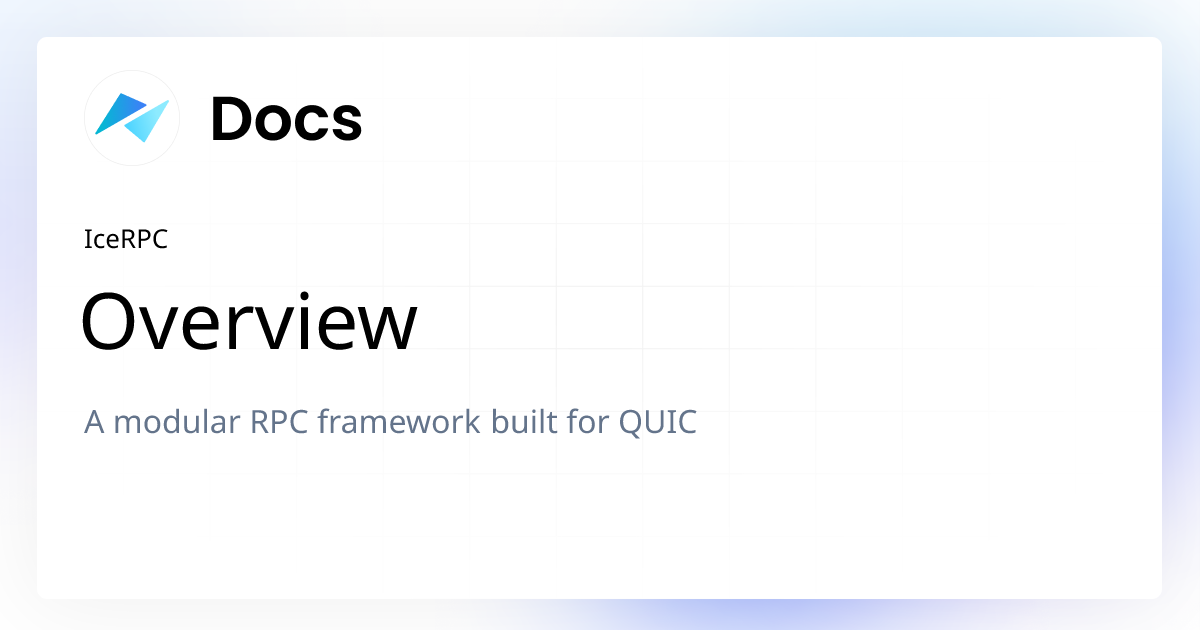 Docs

IceRPC

Overview

A modular RPC framework built for QUIC